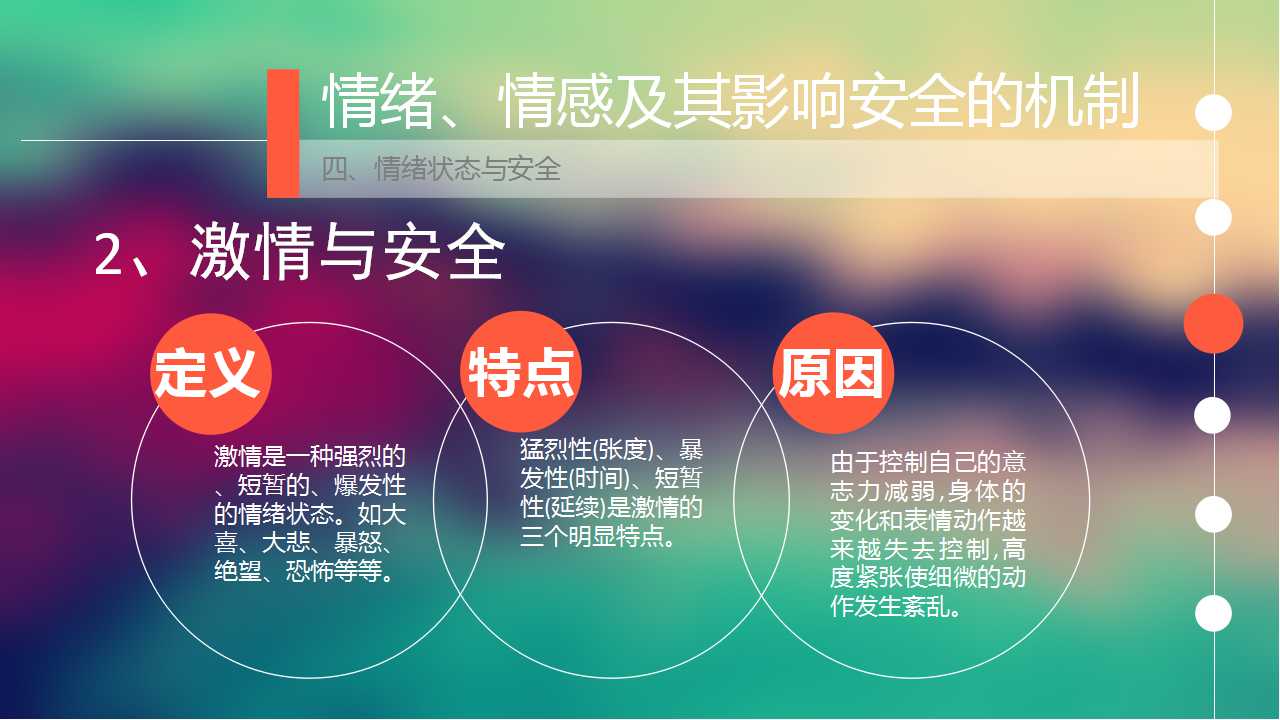 情绪、情感及其影响安全的机制

四、情绪状态与安全

2、激情与安全

定义

激情是一种强烈的、短暂的、爆发性的情绪状态。如大喜、大悲、暴怒、绝望、恐怖等等。

特点

猛烈性(张度)、暴发性(时间)、短暂性(延续)是激情的三个明显特点。

原因

由于控制自己的意志力减弱,身体的变化和表情动作越来越失去控制,高度紧张使细微的动作发生紊乱。